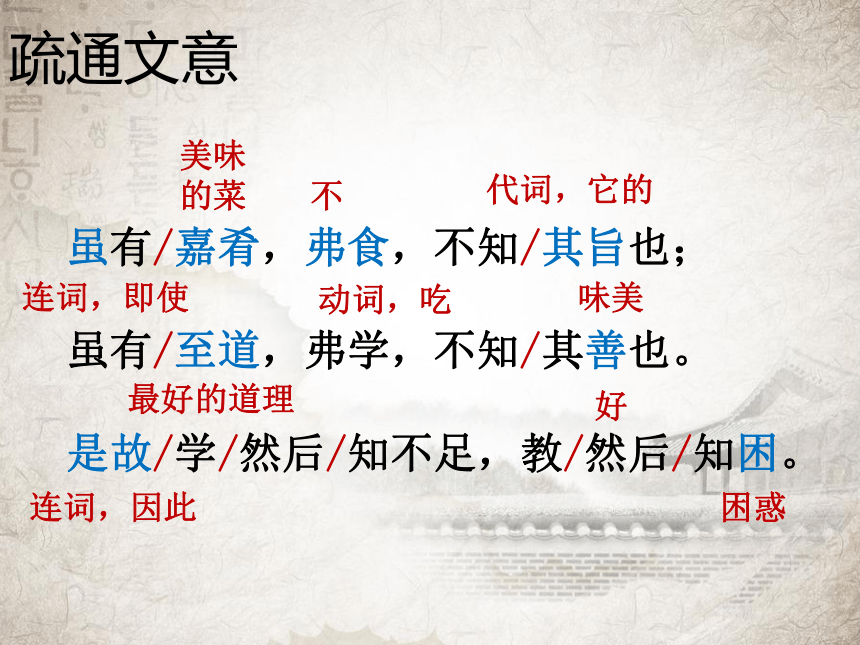 疏通文意

美味的菜　不　代词，它的

虽有/嘉肴，弗食，不知/其旨也；

连词，即使　动词，吃　味美

虽有/至道，弗学，不知/其善也。

最好的道理　好

是故/学/然后/知不足，教/然后/知困。

连词，因此　困惑